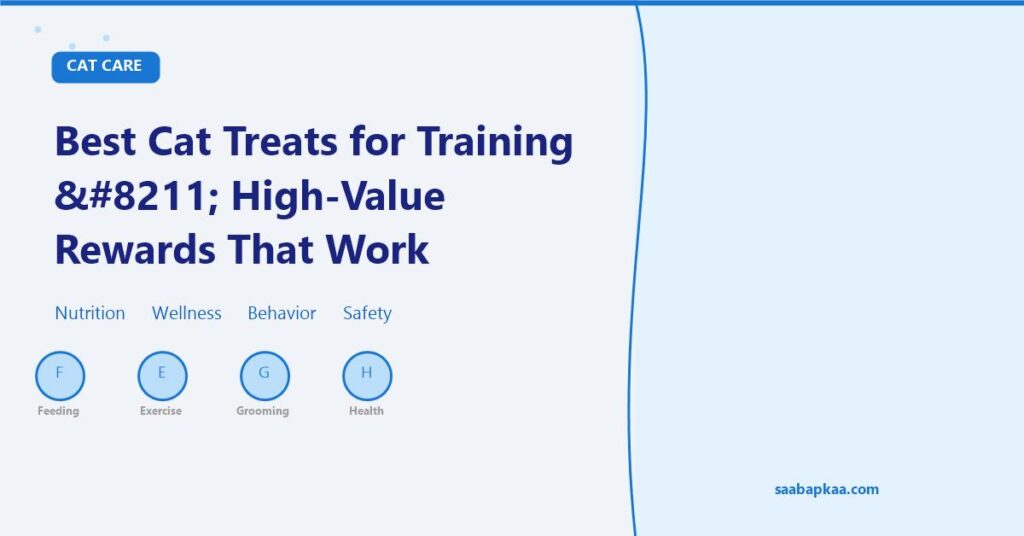 CAT CARE

Best Cat Treats for Training &#8211; High-Value Rewards That Work

Nutrition Wellness Behavior Safety

F
Feeding

E
Exercise

G
Grooming

H
Health

saabapkaa.com